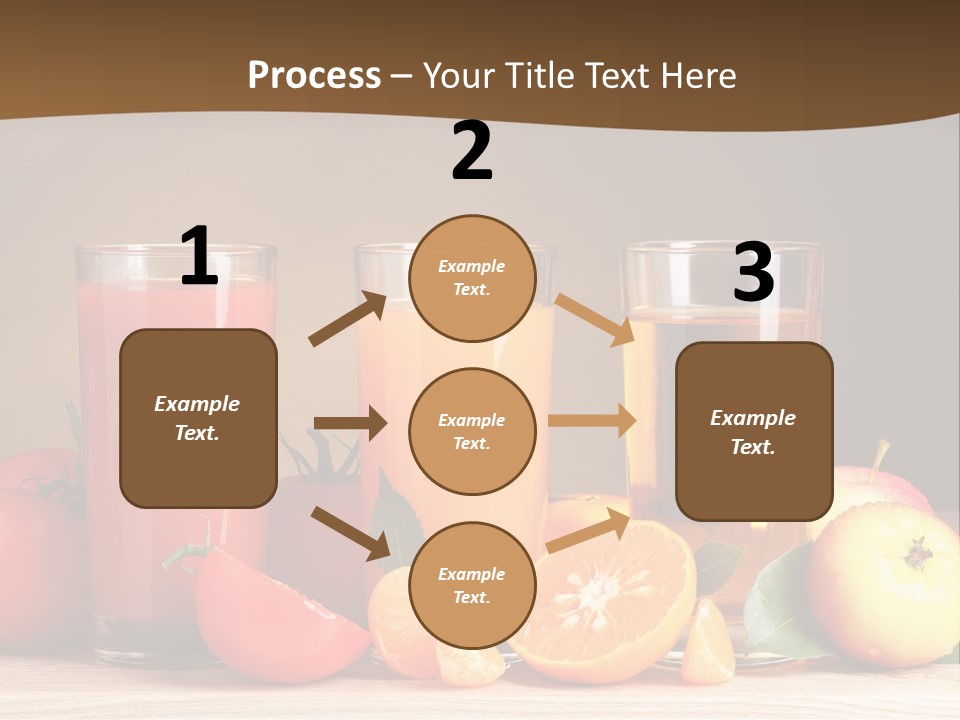 Process – Your Title Text Here

2

1

3

Example Text.

Example Text.

Example Text.

Example Text.

Example Text.